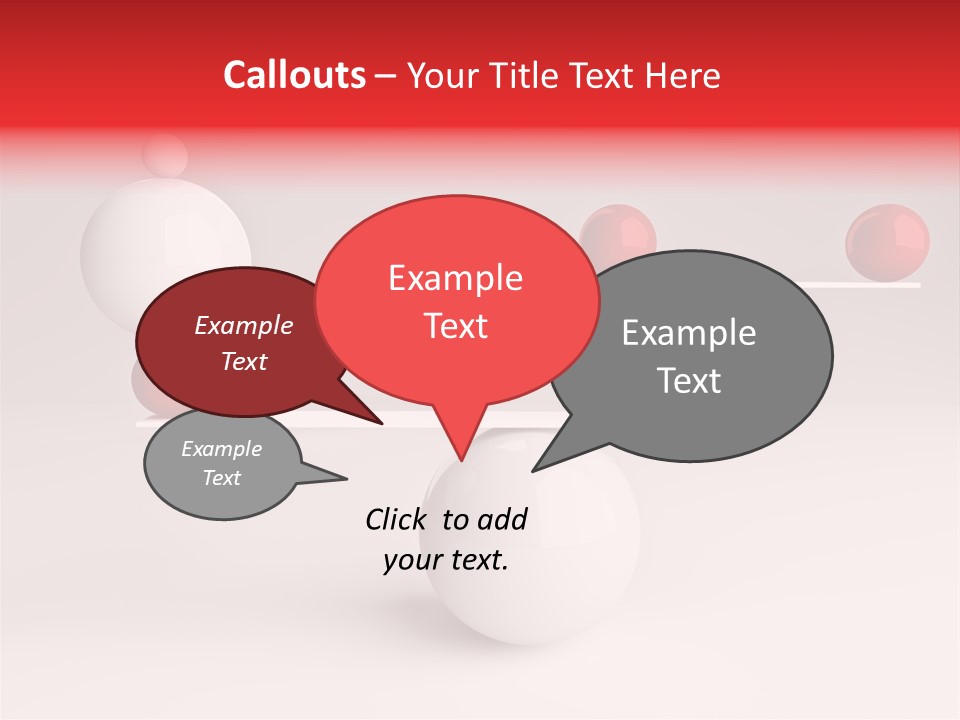 Callouts – Your Title Text Here

Example Text

Example Text

Example Text

Example Text

Click to add your text.